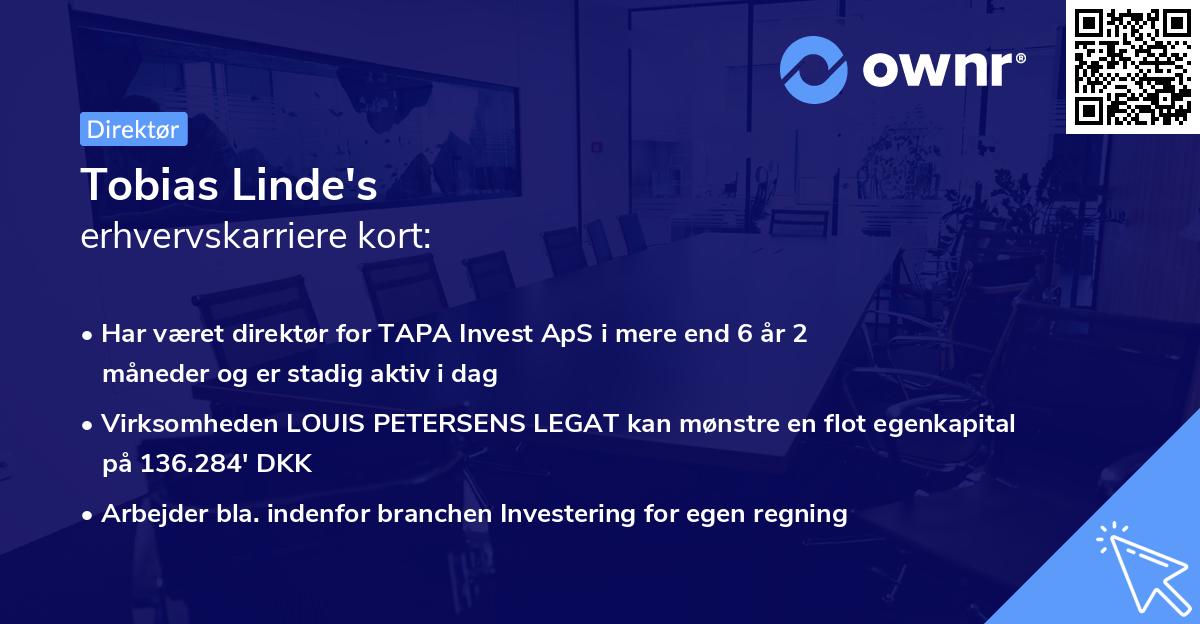 ownr®

Direktør

Tobias Linde's
erhvervskarriere kort:

• Har været direktør for TAPA Invest ApS i mere end 6 år 2 måneder og er stadig aktiv i dag

• Virksomheden LOUIS PETERSENS LEGAT kan mønstre en flot egenkapital på 136.284' DKK

• Arbejder bla. indenfor branchen Investering for egen regning